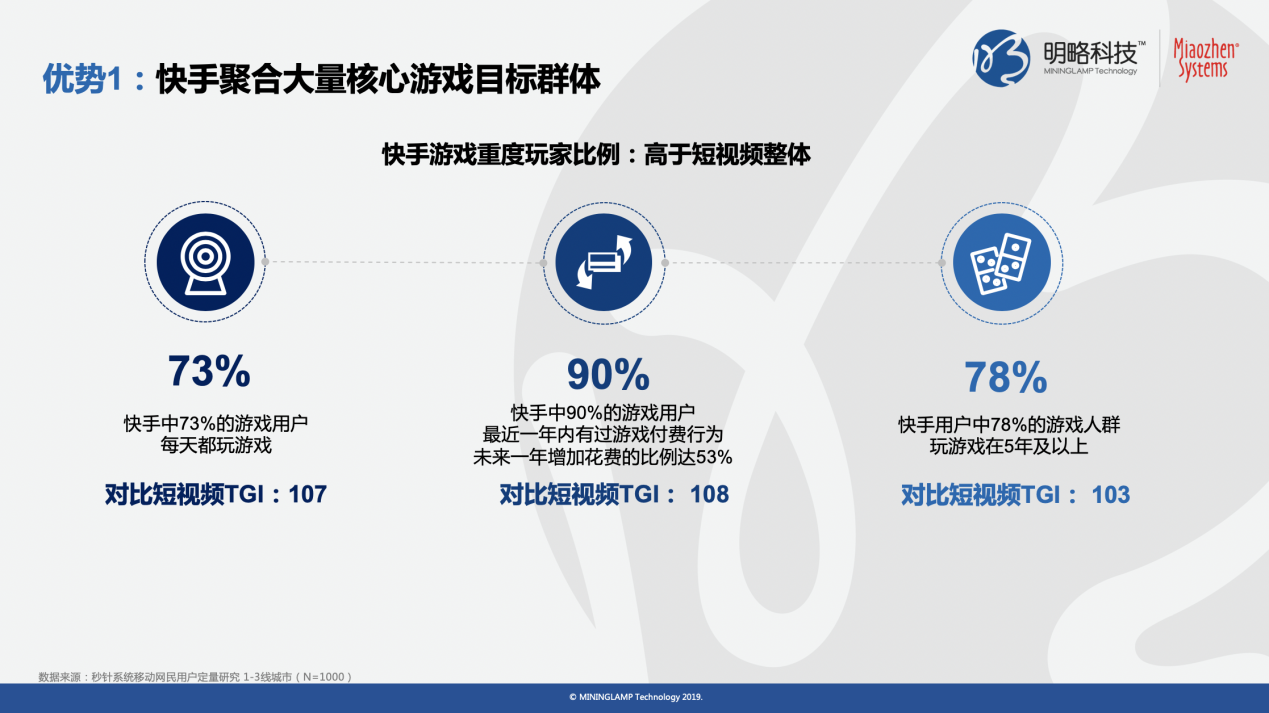 优势1：快手聚合大量核心游戏目标群体

明略科技™
MININGLAMP Technology

Miaozhen® Systems

快手游戏重度玩家比例：高于短视频整体

73%
快手中73%的游戏用户
每天都玩游戏
对比短视频TGI：107

90%
快手中90%的游戏用户
最近一年内有过游戏付费行为
未来一年增加花费的比例达53%
对比短视频TGI： 108

78%
快手用户中78%的游戏人群
玩游戏在5年及以上
对比短视频TGI： 103

数据来源：秒针系统移动网民用户定量研究 1-3线城市（N=1000）

© MININGLAMP Technology 2019.